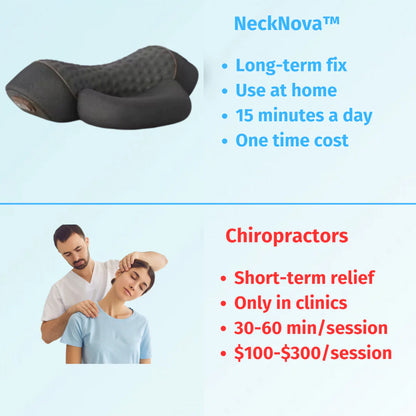 NeckNova™

• Long-term fix
• Use at home
• 15 minutes a day
• One time cost

Chiropractors

• Short-term relief
• Only in clinics
• 30-60 min/session
• \$100-\$300/session